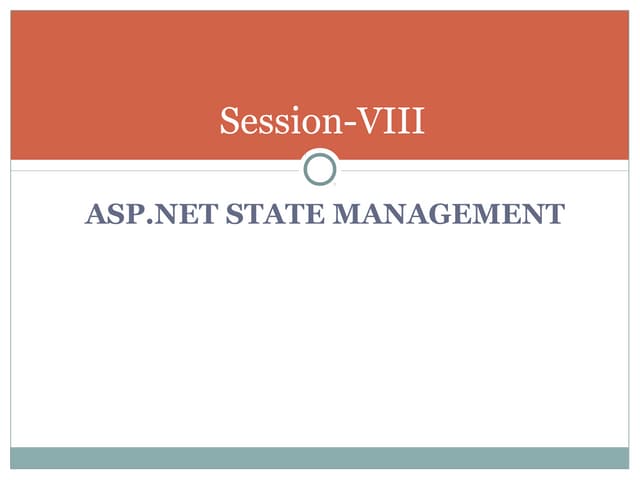 Session-VIII

ASP.NET STATE MANAGEMENT